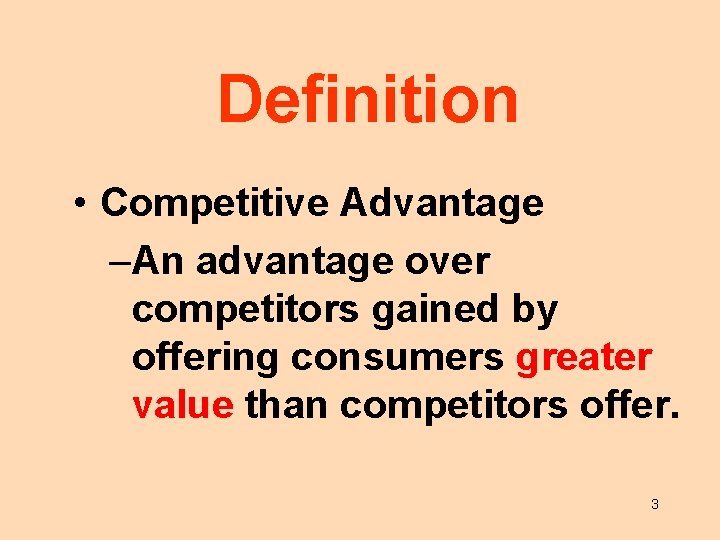 Definition

• Competitive Advantage

–An advantage over competitors gained by offering consumers greater value than competitors offer.

3